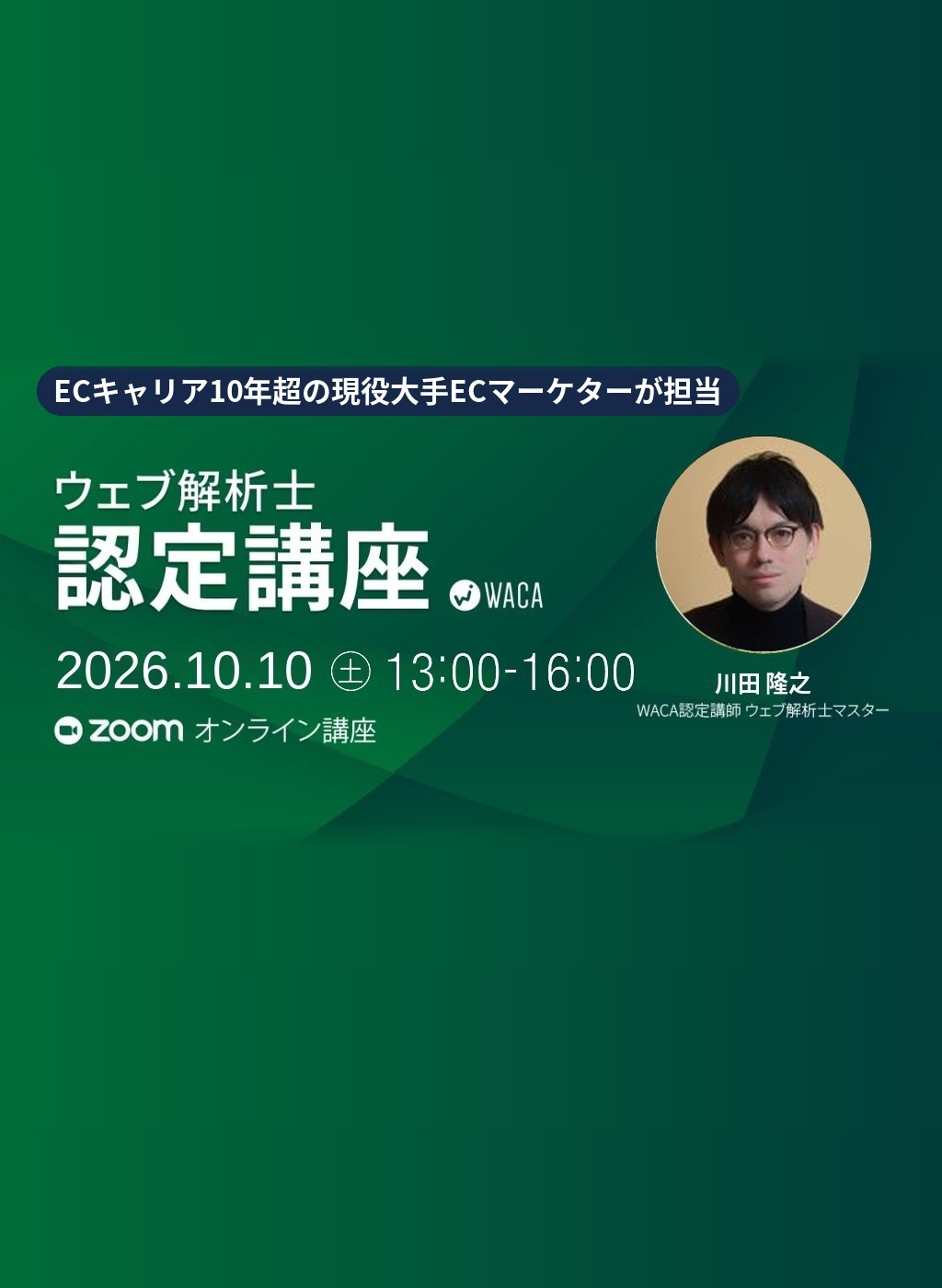 ECキャリア10年超の現役大手ECマーケターが担当

ウェブ解析士
認定講座
WACA

2026.10.10 ㊏ 13:00-16:00

zoom オンライン講座

川田 隆之
WACA認定講師 ウェブ解析士マスター